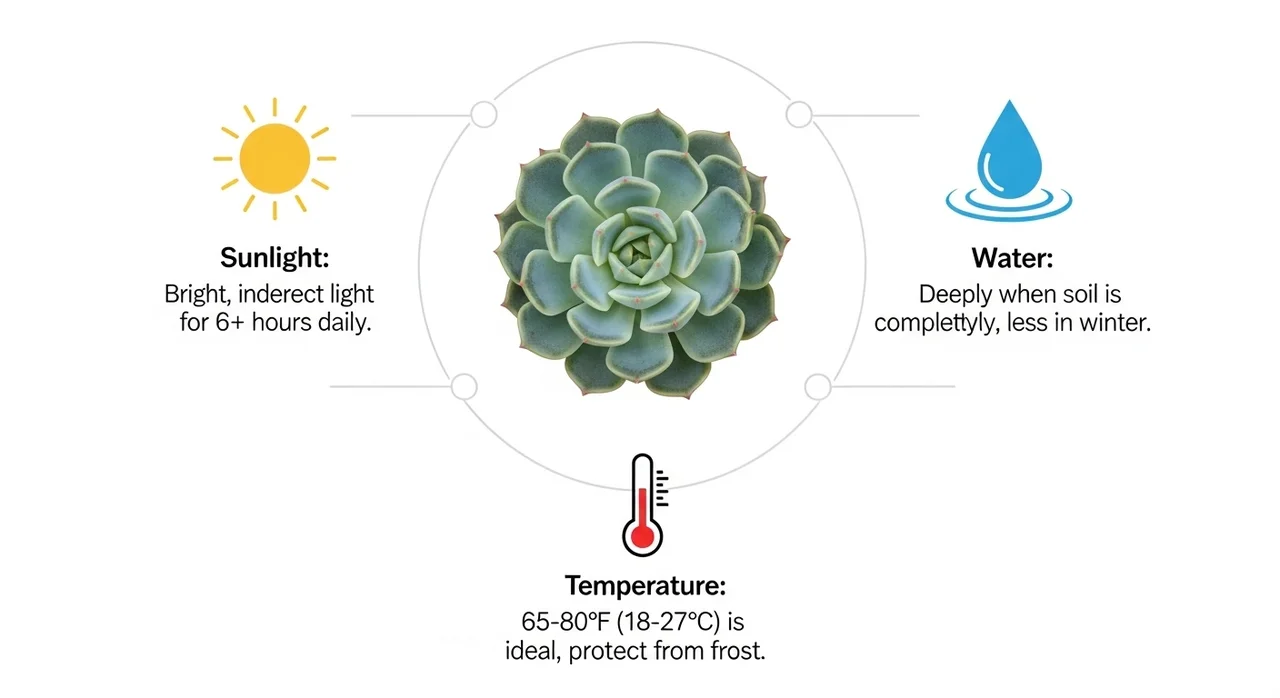 Sunlight:
Bright, inderect light for 6+ hours daily.

Water:
Deeply when soil is complettyly, less in winter.

Temperature:
65-80°F (18-27°C) is ideal, protect from frost.